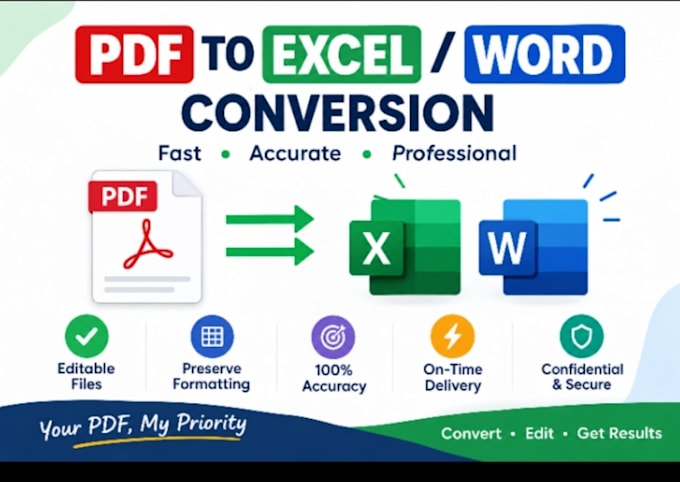 PDF TO EXCEL / WORD CONVERSION

Fast • Accurate • Professional

PDF

X

W

Editable Files

Preserve Formatting

100% Accuracy

On-Time Delivery

Confidential & Secure

Your PDF, My Priority

Convert • Edit • Get Results